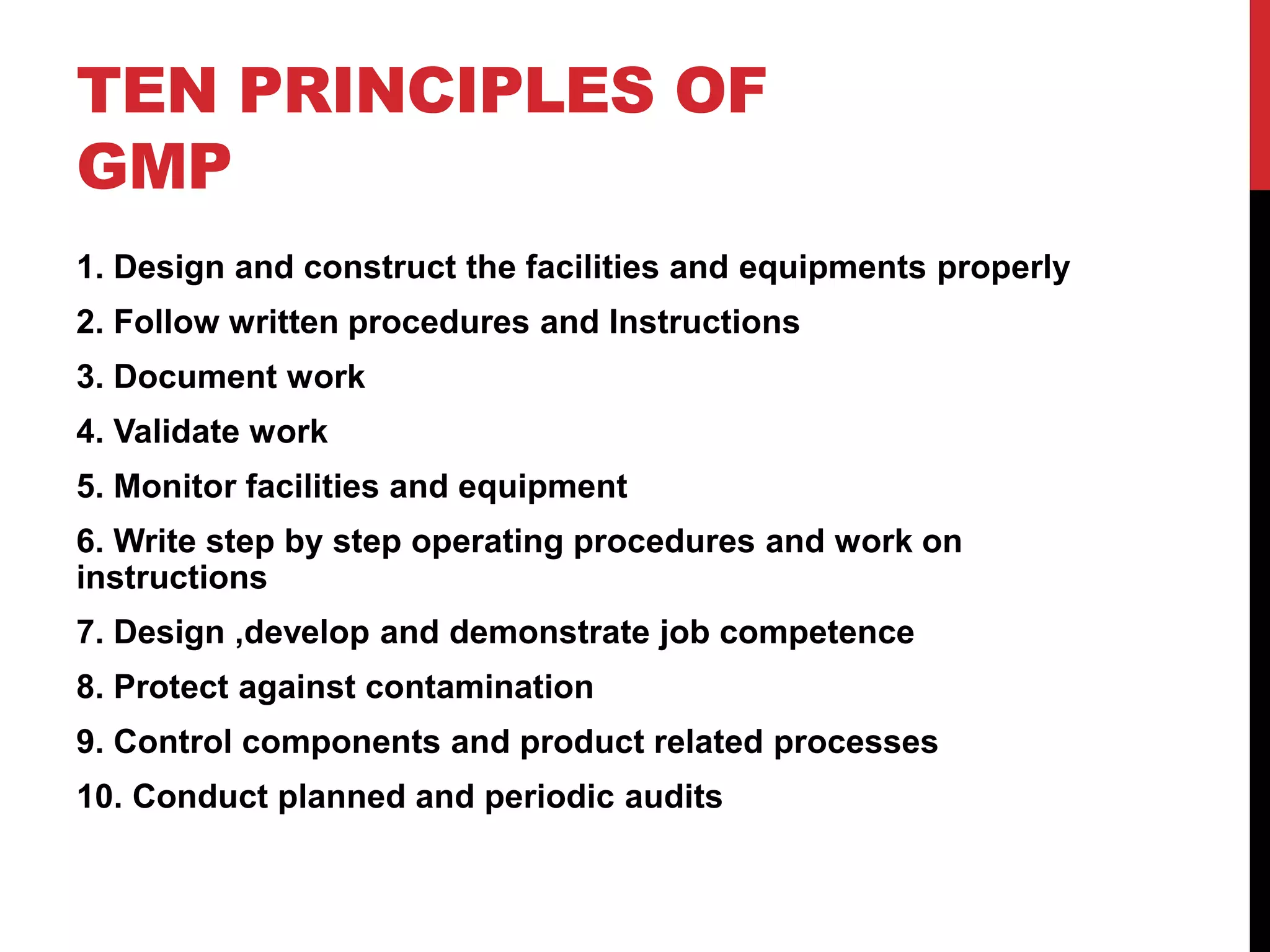 TEN PRINCIPLES OF GMP

1. Design and construct the facilities and equipments properly

2. Follow written procedures and Instructions

3. Document work

4. Validate work

5. Monitor facilities and equipment

6. Write step by step operating procedures and work on instructions

7. Design ,develop and demonstrate job competence

8. Protect against contamination

9. Control components and product related processes

10. Conduct planned and periodic audits